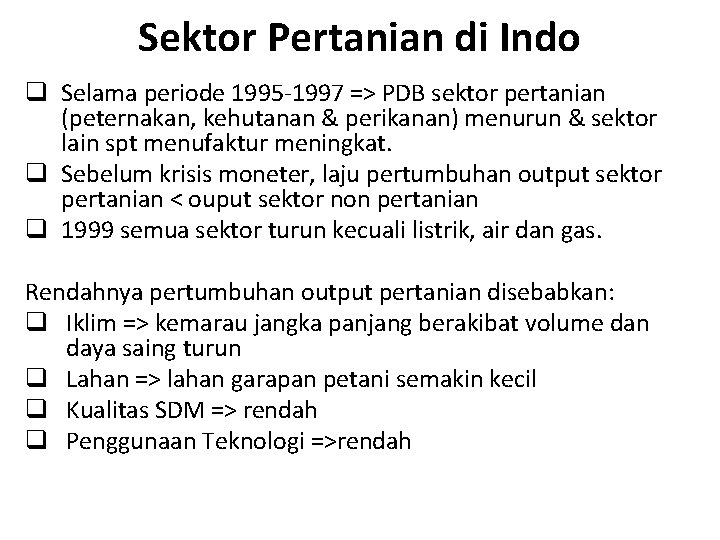 Sektor Pertanian di Indo

❑ Selama periode 1995-1997 => PDB sektor pertanian (peternakan, kehutanan & perikanan) menurun & sektor lain spt menufaktur meningkat.
❑ Sebelum krisis moneter, laju pertumbuhan output sektor pertanian < ouput sektor non pertanian
❑ 1999 semua sektor turun kecuali listrik, air dan gas.

Rendahnya pertumbuhan output pertanian disebabkan:
❑ Iklim => kemarau jangka panjang berakibat volume dan daya saing turun
❑ Lahan => lahan garapan petani semakin kecil
❑ Kualitas SDM => rendah
❑ Penggunaan Teknologi =>rendah